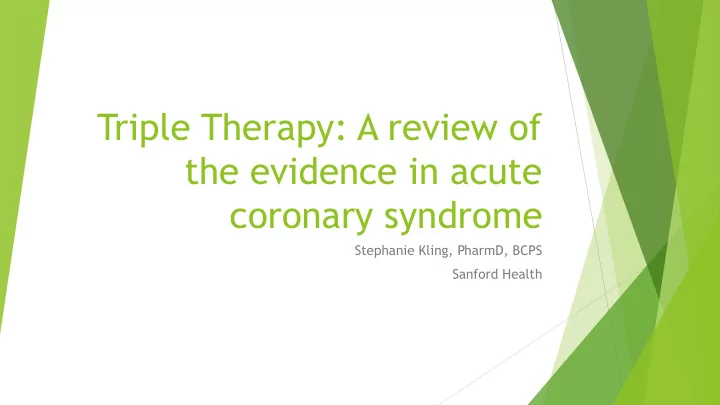 Triple Therapy: A review of the evidence in acute coronary syndrome

Stephanie Kling, PharmD, BCPS

Sanford Health